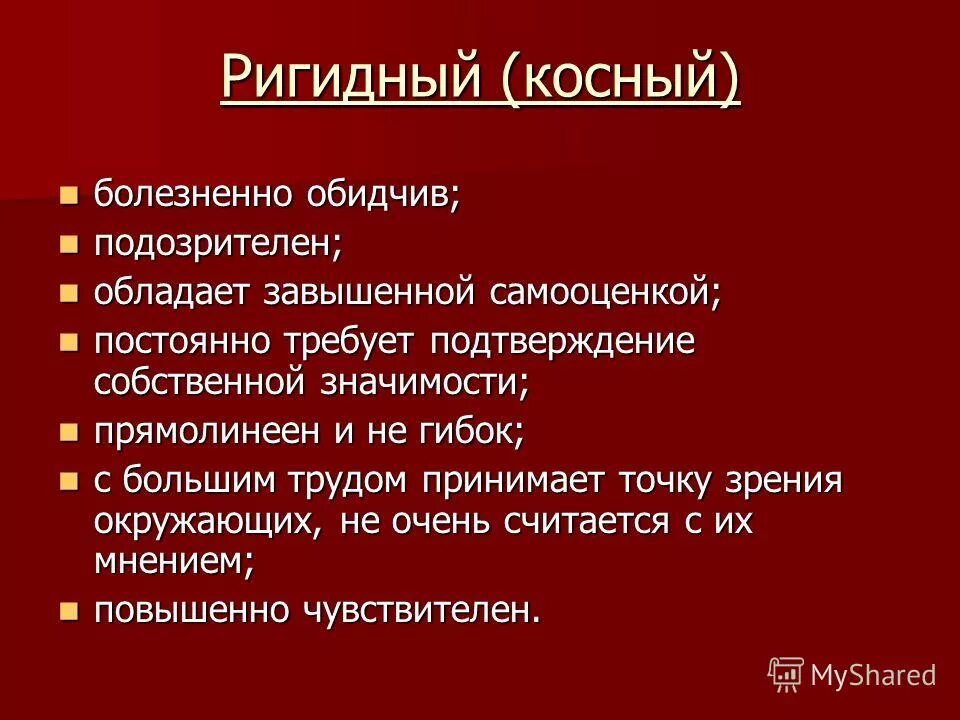 Ригидный (косный)

- болезненно обидчив;
- подозрителен;
- обладает завышенной самооценкой;
- постоянно требует подтверждение собственной значимости;
- прямолинеен и не гибок;
- с большим трудом принимает точку зрения окружающих, не очень считается с их мнением;
- повышенно чувствителен.

MyShared